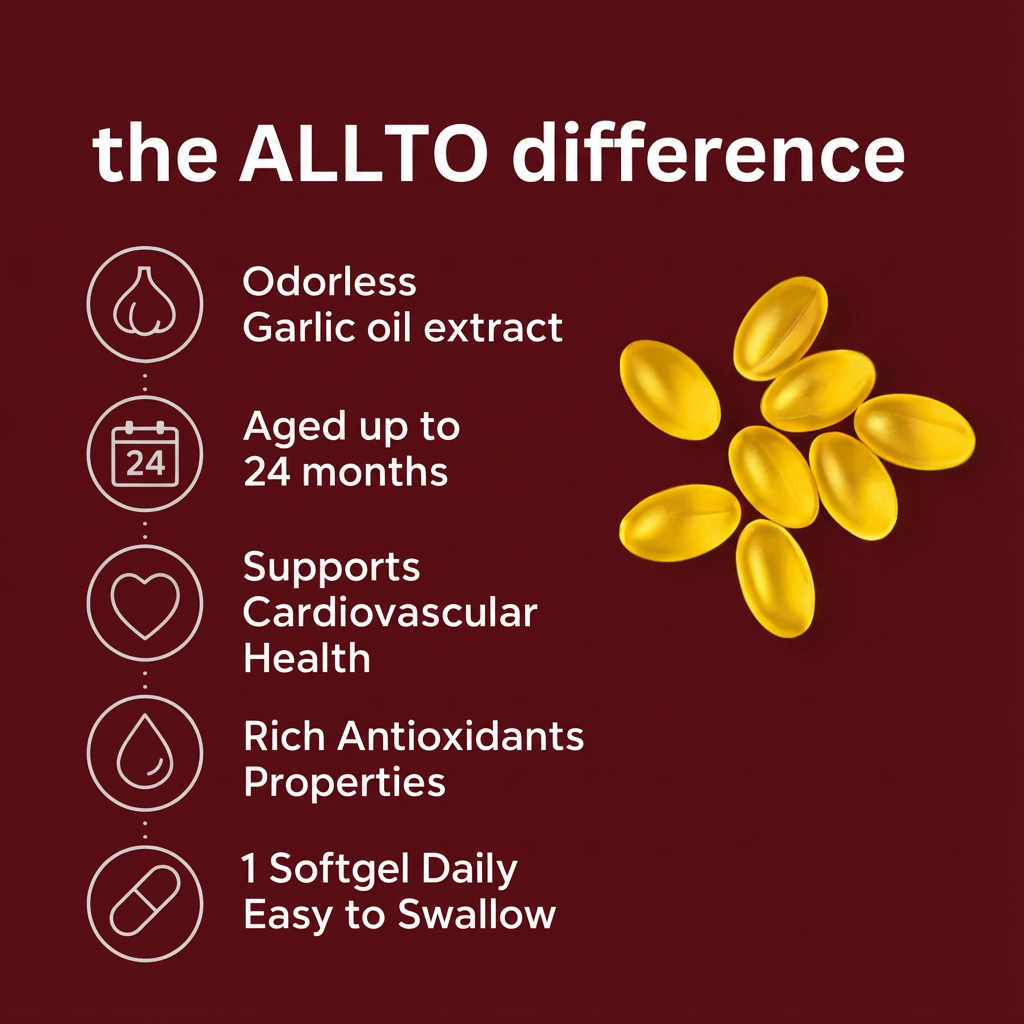 the ALLTO difference

Odorless
Garlic oil extract

24

Aged up to
24 months

Supports
Cardiovascular
Health

Rich Antioxidants
Properties

1 Softgel Daily
Easy to Swallow